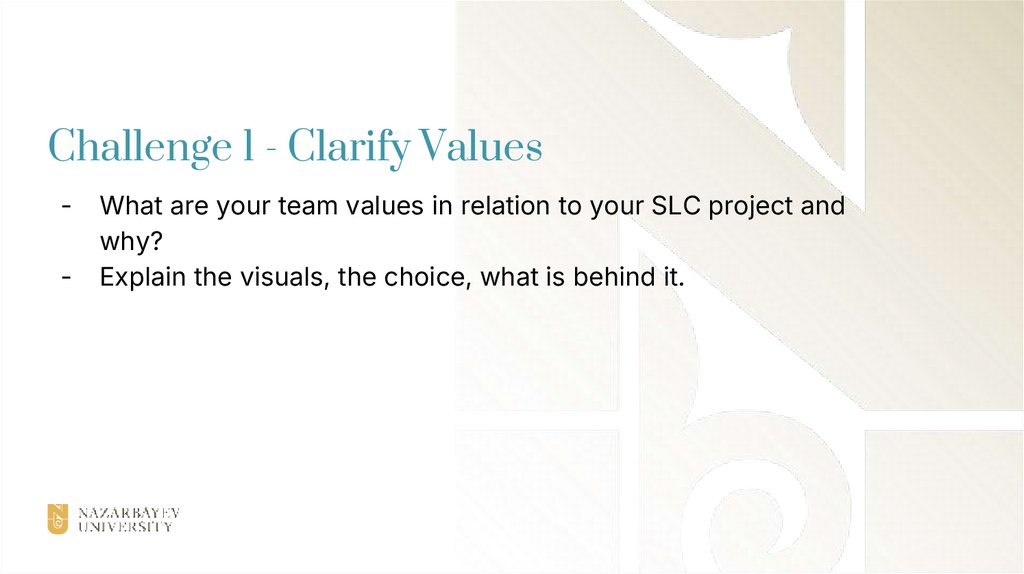 Challenge 1 - Clarify Values

- What are your team values in relation to your SLC project and why?
- Explain the visuals, the choice, what is behind it.

NAZARBAYEV UNIVERSITY